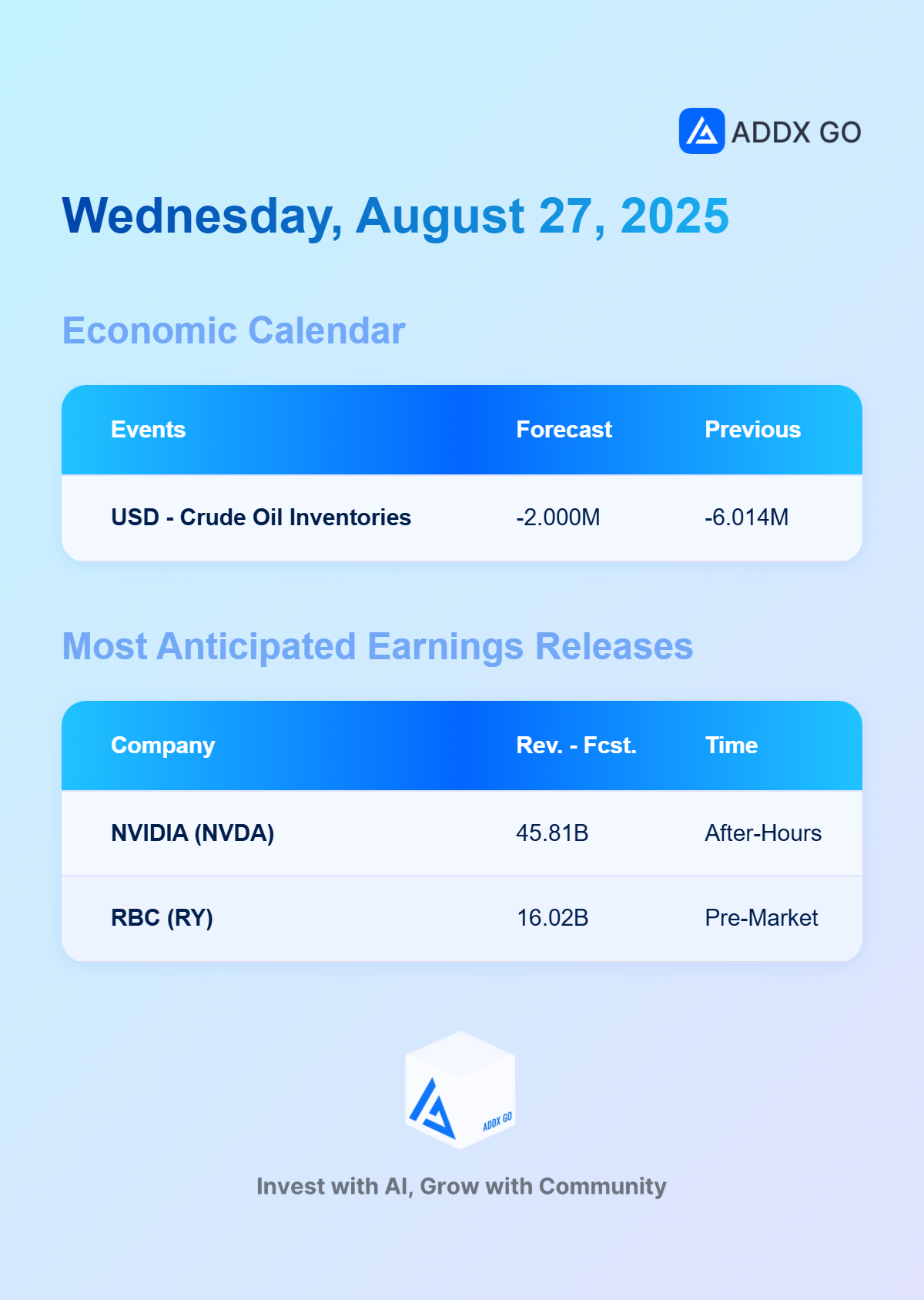 ADDX GO

Wednesday, August 27, 2025

Economic Calendar

| Events | Forecast | Previous |
|---|---|---|
| USD - Crude Oil Inventories | -2.000M | -6.014M |

Most Anticipated Earnings Releases

| Company | Rev. - Fcst. | Time |
|---|---|---|
| NVIDIA (NVDA) | 45.81B | After-Hours |
| RBC (RY) | 16.02B | Pre-Market |

ADDX GO

Invest with AI, Grow with Community